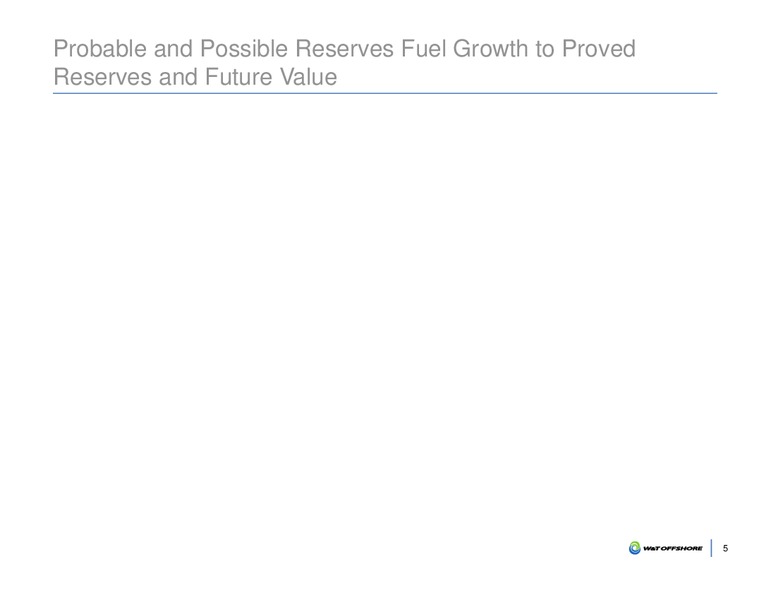 Probable and Possible Reserves Fuel Growth to Proved Reserves and Future Value

W&T OFFSHORE

5